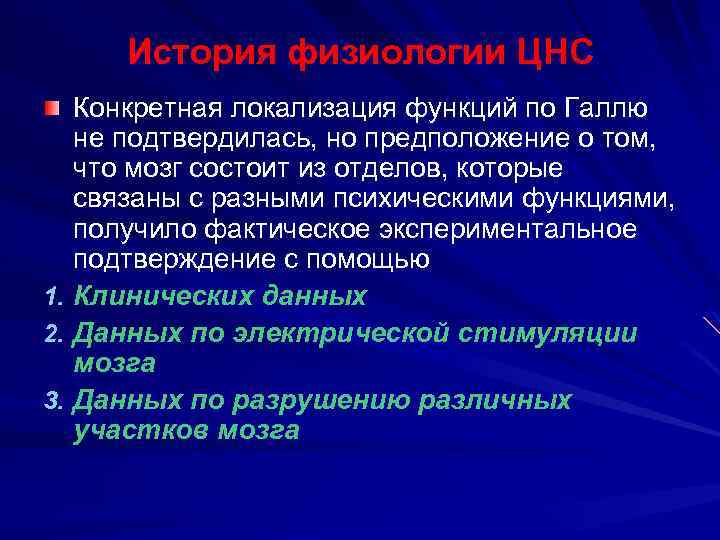 История физиологии ЦНС

Конкретная локализация функций по Галлю не подтвердилась, но предположение о том, что мозг состоит из отделов, которые связаны с разными психическими функциями, получило фактическое экспериментальное подтверждение с помощью

1. Клинических данных
2. Данных по электрической стимуляции мозга
3. Данных по разрушению различных участков мозга